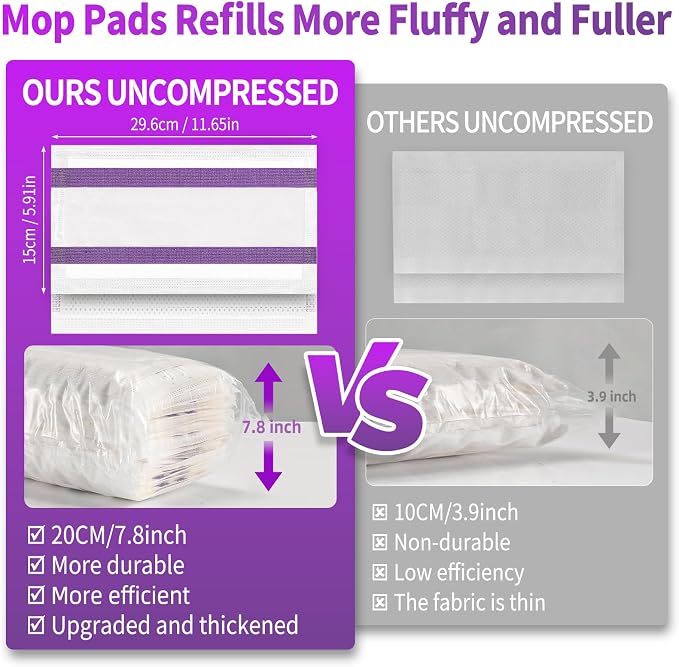 Mop Pads Refills More Fluffy and Fuller

OURS UNCOMPRESSED

29.6cm / 11.65in

15cm / 5.91in

7.8 inch

☑ 20CM/7.8inch
☑ More durable
☑ More efficient
☑ Upgraded and thickened

VS

OTHERS UNCOMPRESSED

3.9 inch

☒ 10CM/3.9inch
☒ Non-durable
☒ Low efficiency
☒ The fabric is thin